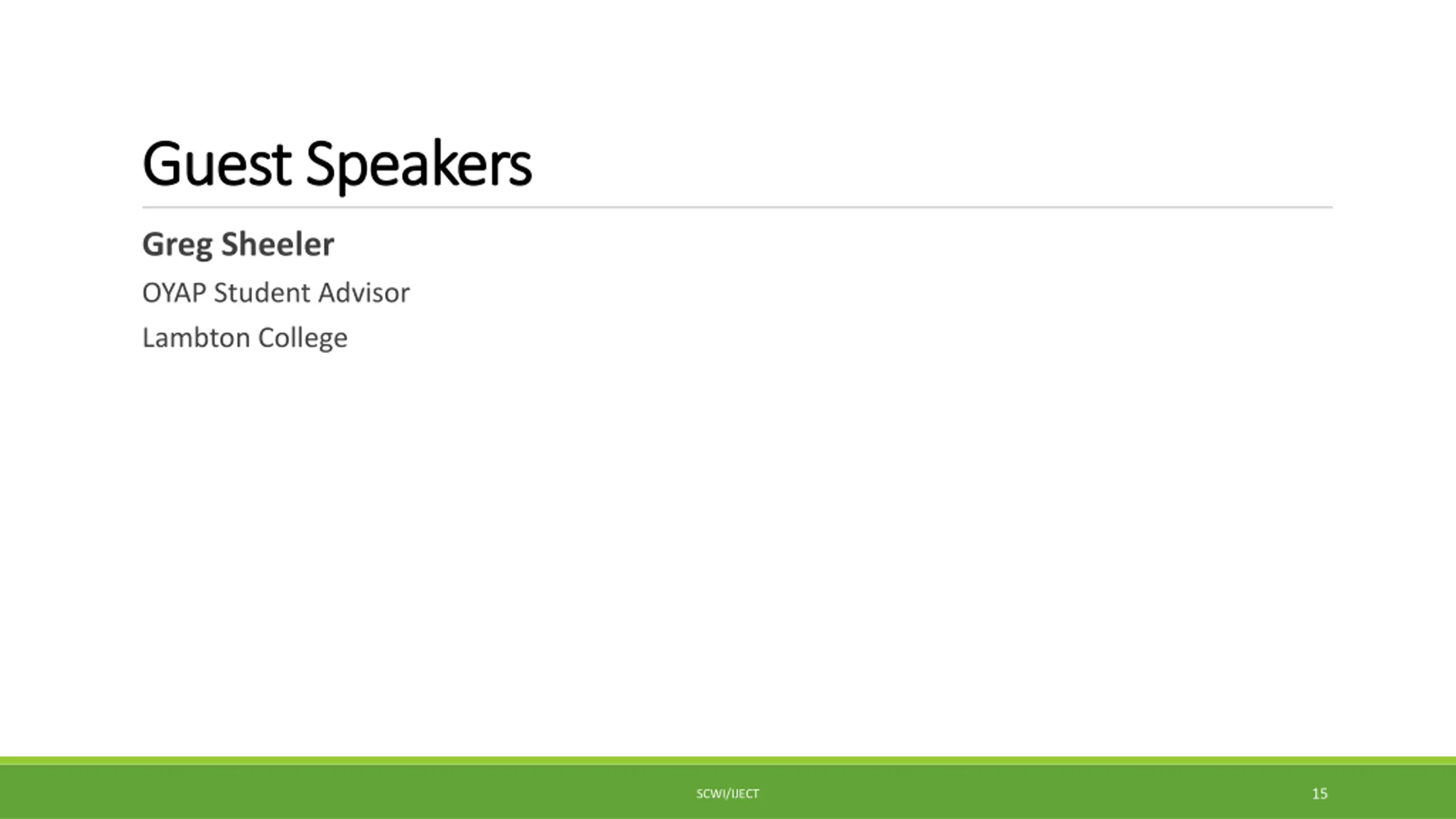 Guest Speakers

Greg Sheeler

OYAP Student Advisor

Lambton College

SCWI/IJECT

15